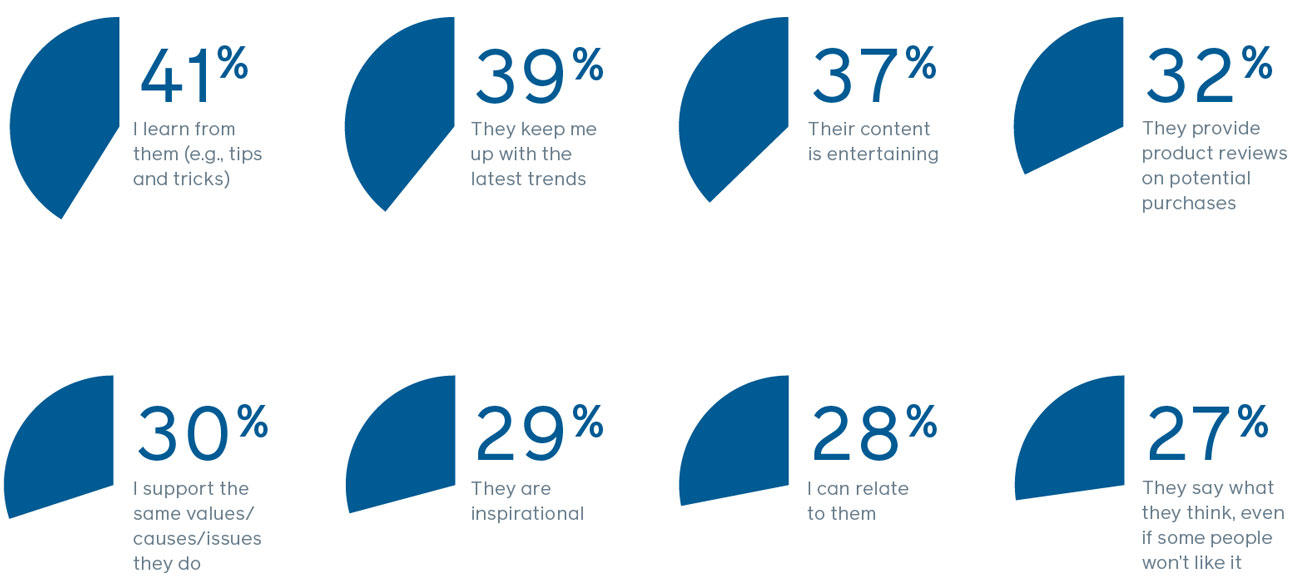 41%
I learn from them (e.g., tips and tricks)

39%
They keep me up with the latest trends

37%
Their content is entertaining

32%
They provide product reviews on potential purchases

30%
I support the same values/causes/issues they do

29%
They are inspirational

28%
I can relate to them

27%
They say what they think, even if some people won't like it